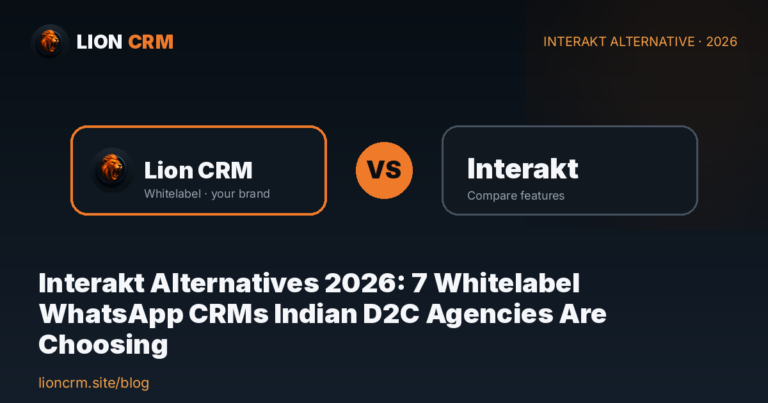 LION CRM

INTERAKT ALTERNATIVE · 2026

Lion CRM
Whitelabel · your brand

VS

Interakt
Compare features

Interakt Alternatives 2026: 7 Whitelabel WhatsApp CRMs Indian D2C Agencies Are Choosing

lioncrm.site/blog